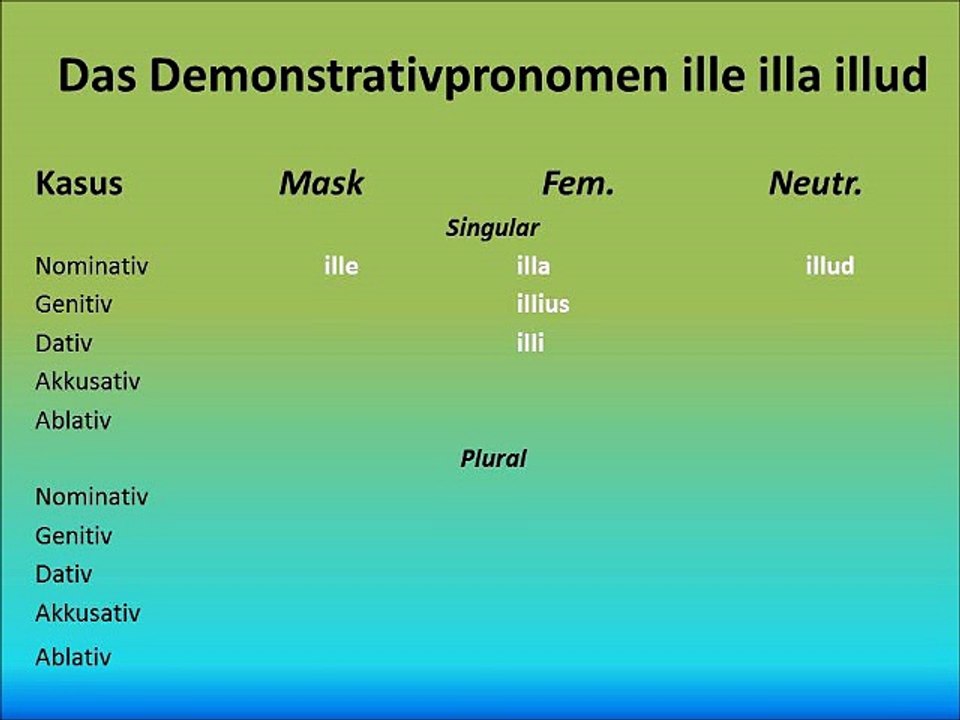 Das Demonstrativpronomen ille illa illud

| Kasus | Mask | Fem. | Neutr. |
|---|---|---|---|
| | | Singular | |
| Nominativ | ille | illa | illud |
| Genitiv | | illius | |
| Dativ | | illi | |
| Akkusativ | | | |
| Ablativ | | | |
| | | Plural | |
| Nominativ | | | |
| Genitiv | | | |
| Dativ | | | |
| Akkusativ | | | |
| Ablativ | | | |